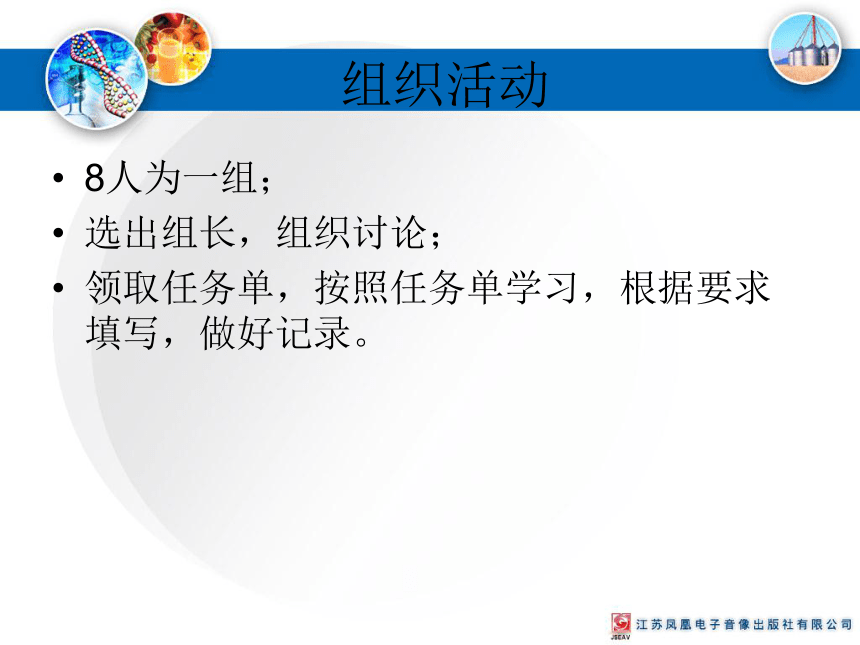 组织活动

• 8人为一组；
• 选出组长，组织讨论；
• 领取任务单，按照任务单学习，根据要求填写，做好记录。

JSEAV 江苏凤凰电子音像出版社有限公司